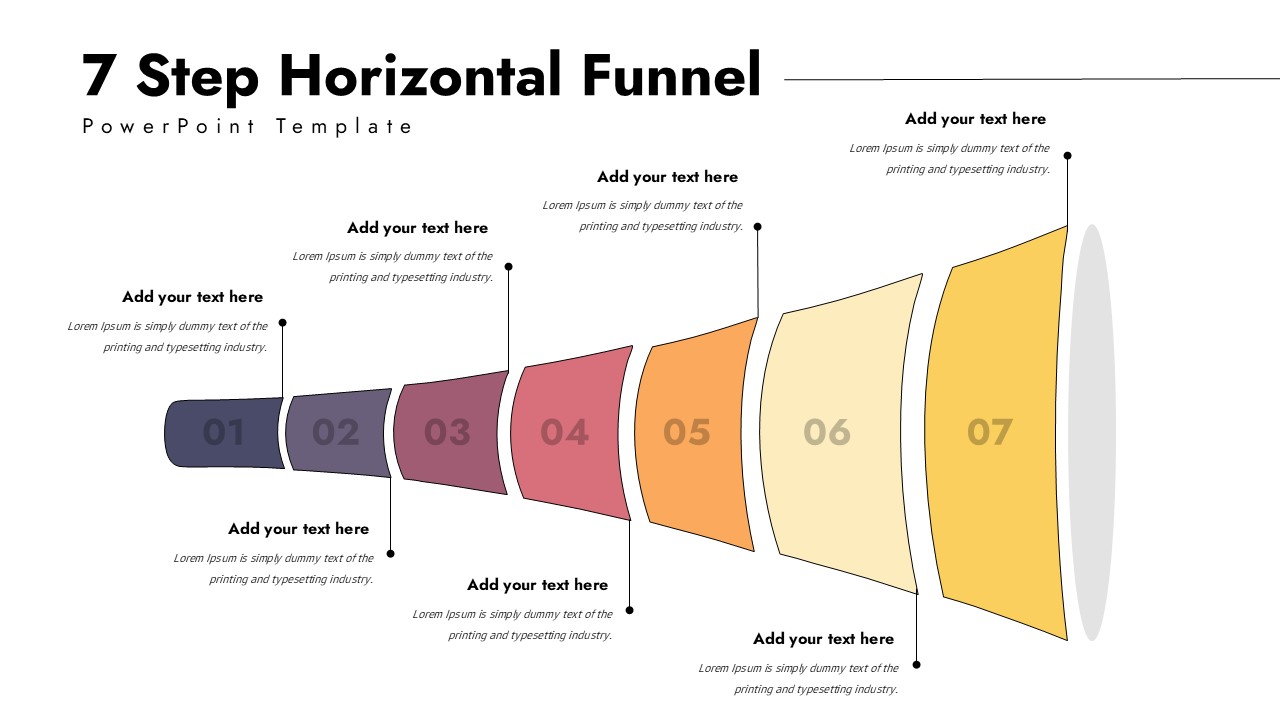 7 Step Horizontal Funnel

PowerPoint Template

Add your text here

Lorem Ipsum is simply dummy text of the printing and typesetting industry.

Add your text here

Lorem Ipsum is simply dummy text of the printing and typesetting industry.

Add your text here

Lorem Ipsum is simply dummy text of the printing and typesetting industry.

Add your text here

Lorem Ipsum is simply dummy text of the printing and typesetting industry.

01 02 03 04 05 06 07

Add your text here

Lorem Ipsum is simply dummy text of the printing and typesetting industry.

Add your text here

Lorem Ipsum is simply dummy text of the printing and typesetting industry.

Add your text here

Lorem Ipsum is simply dummy text of the printing and typesetting industry.